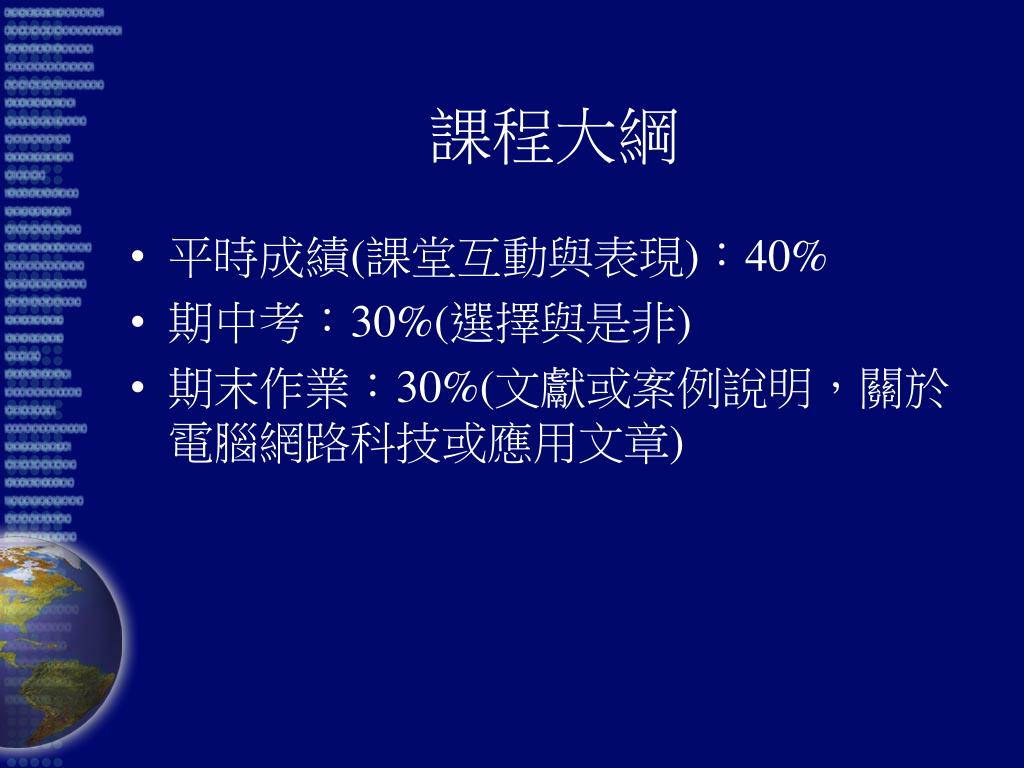 課程大綱

• 平時成績(課堂互動與表現)：40%
• 期中考：30%(選擇與是非)
• 期末作業：30%(文獻或案例說明，關於電腦網路科技或應用文章)